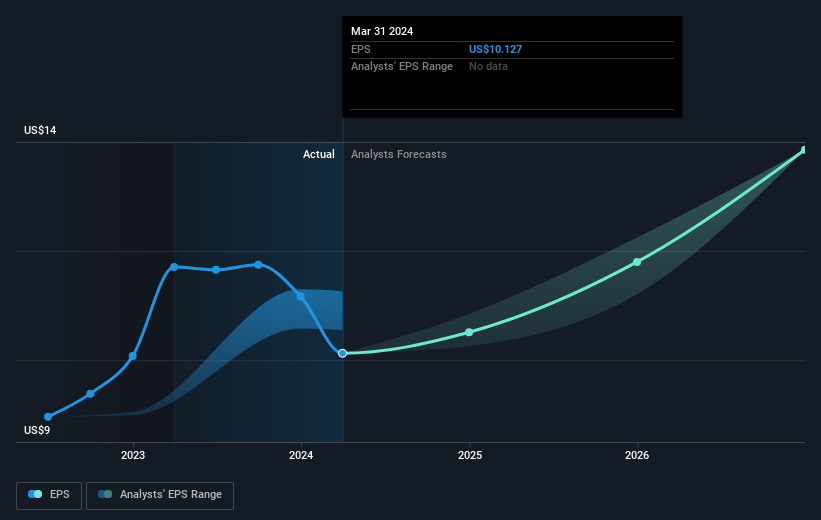 Mar 31 2024
EPS US$10.127
Analysts' EPS Range No data

US$14

Actual Analysts Forecasts

US$9

2023 2024 2025 2026

EPS Analysts' EPS Range